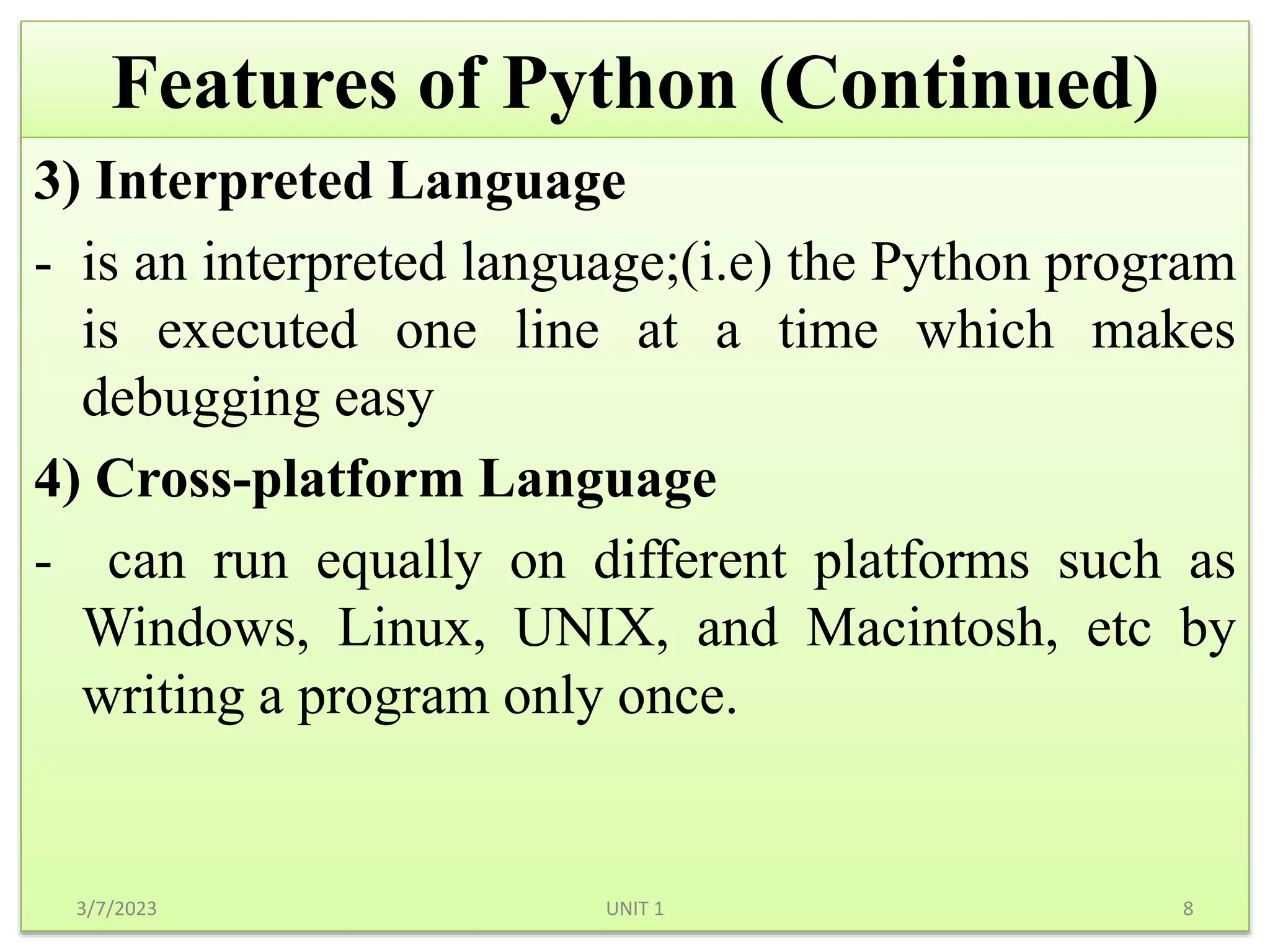 Features of Python (Continued)

3) Interpreted Language

- is an interpreted language;(i.e) the Python program is executed one line at a time which makes debugging easy

4) Cross-platform Language

- can run equally on different platforms such as Windows, Linux, UNIX, and Macintosh, etc by writing a program only once.

3/7/2023 UNIT 1 8